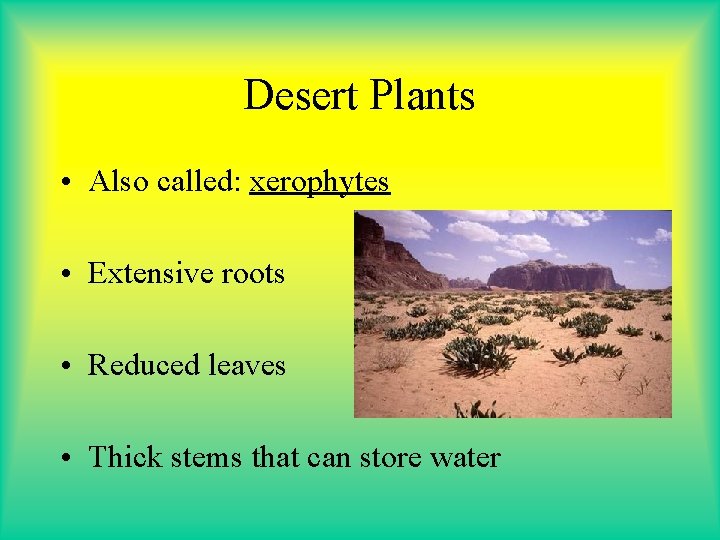 Desert Plants

• Also called: xerophytes

• Extensive roots

• Reduced leaves

• Thick stems that can store water